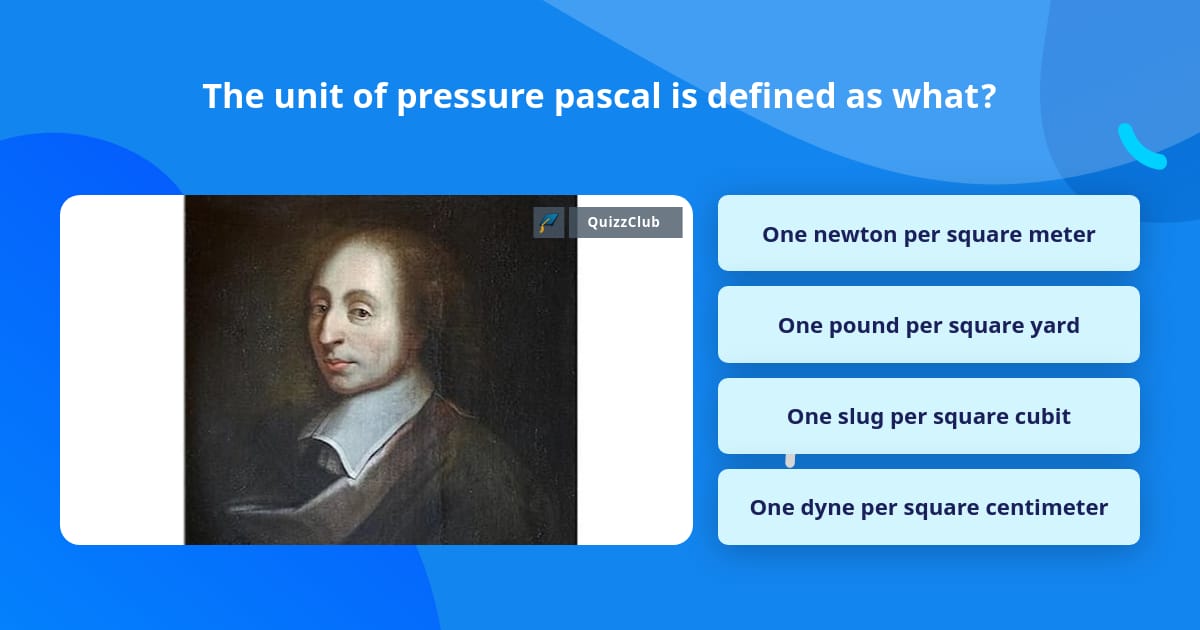 The unit of pressure pascal is defined as what?

QuizzClub

One newton per square meter

One pound per square yard

One slug per square cubit

One dyne per square centimeter